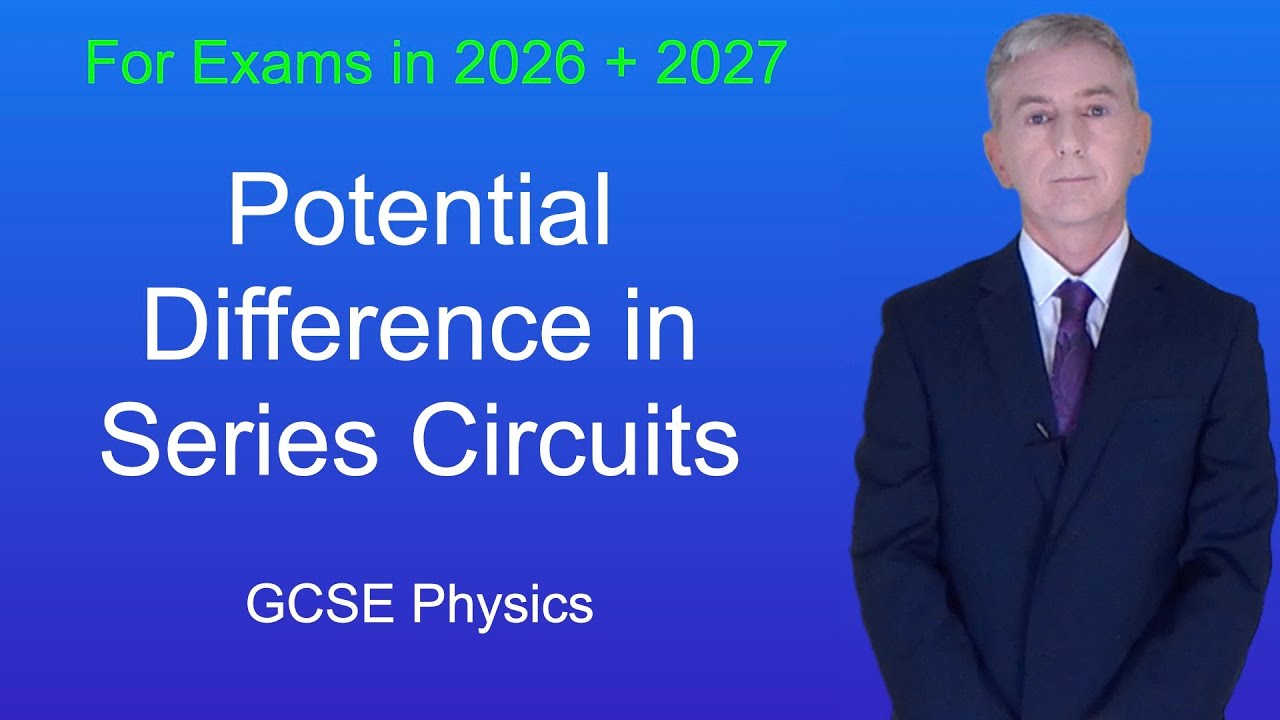 For Exams in 2026 + 2027

Potential Difference in Series Circuits

GCSE Physics